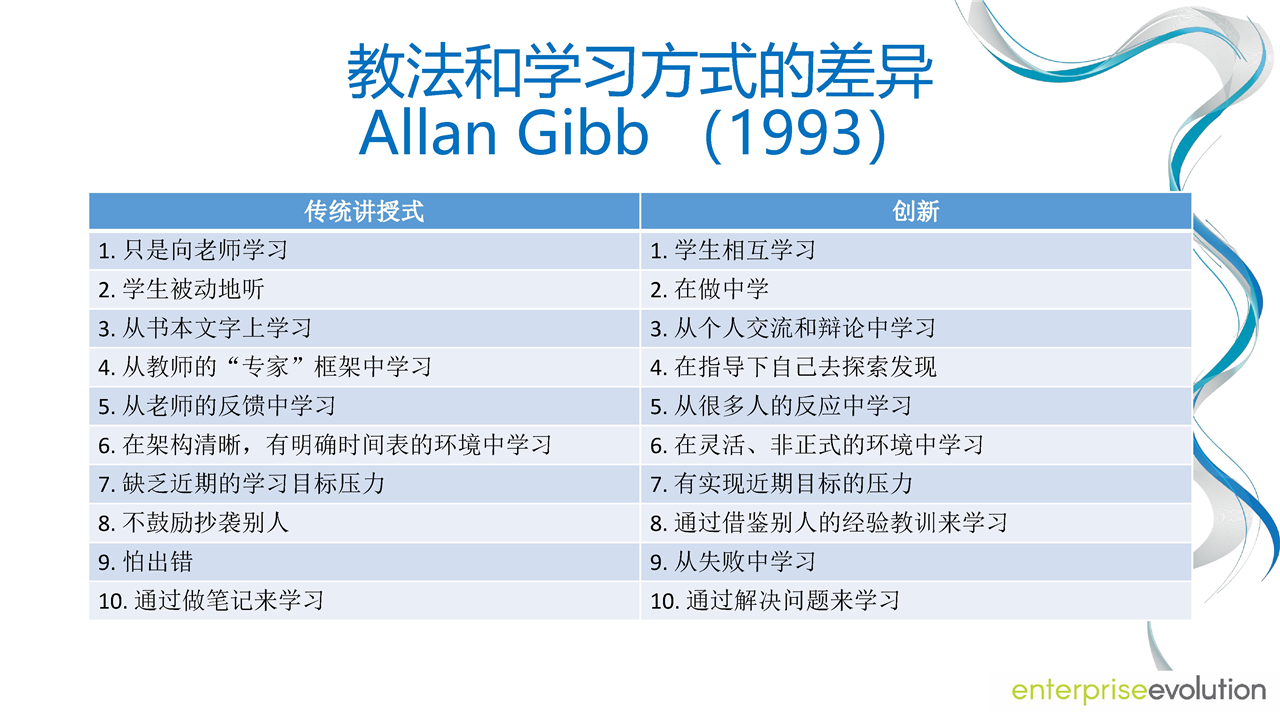 教法和学习方式的差异
Allan Gibb （1993）

| 传统讲授式 | 创新 |
|---|---|
| 1. 只是向老师学习 | 1. 学生相互学习 |
| 2. 学生被动地听 | 2. 在做中学 |
| 3. 从书本文字上学习 | 3. 从个人交流和辩论中学习 |
| 4. 从教师的“专家”框架中学习 | 4. 在指导下自己去探索发现 |
| 5. 从老师的反馈中学习 | 5. 从很多人的反应中学习 |
| 6. 在架构清晰，有明确时间表的环境中学习 | 6. 在灵活、非正式的环境中学习 |
| 7. 缺乏近期的学习目标压力 | 7. 有实现近期目标的压力 |
| 8. 不鼓励抄袭别人 | 8. 通过借鉴别人的经验教训来学习 |
| 9. 怕出错 | 9. 从失败中学习 |
| 10. 通过做笔记来学习 | 10. 通过解决问题来学习 |

enterpriseevolution